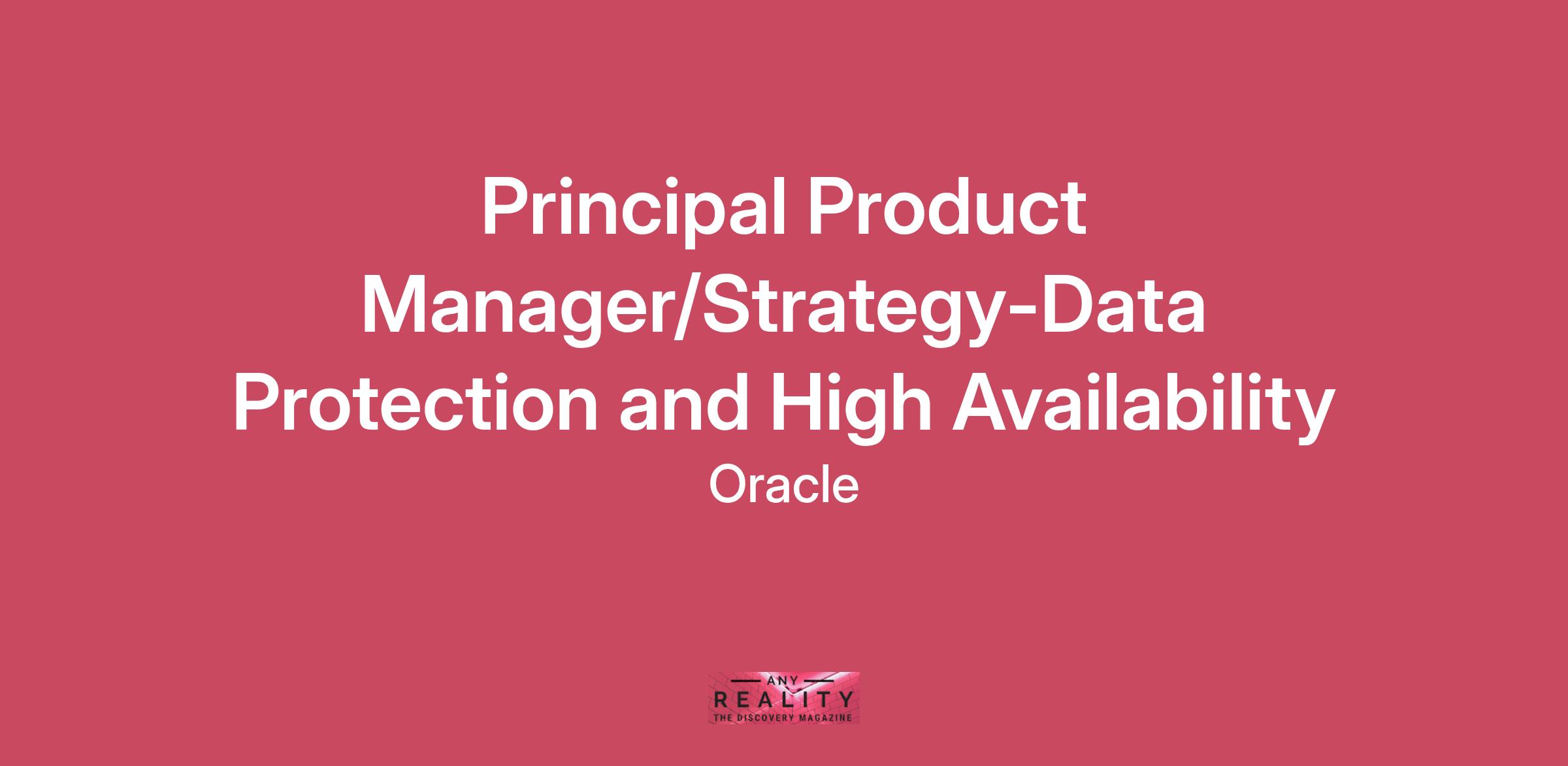 Principal Product Manager/Strategy-Data Protection and High Availability

Oracle

ANY
REALITY
THE DISCOVERY MAGAZINE